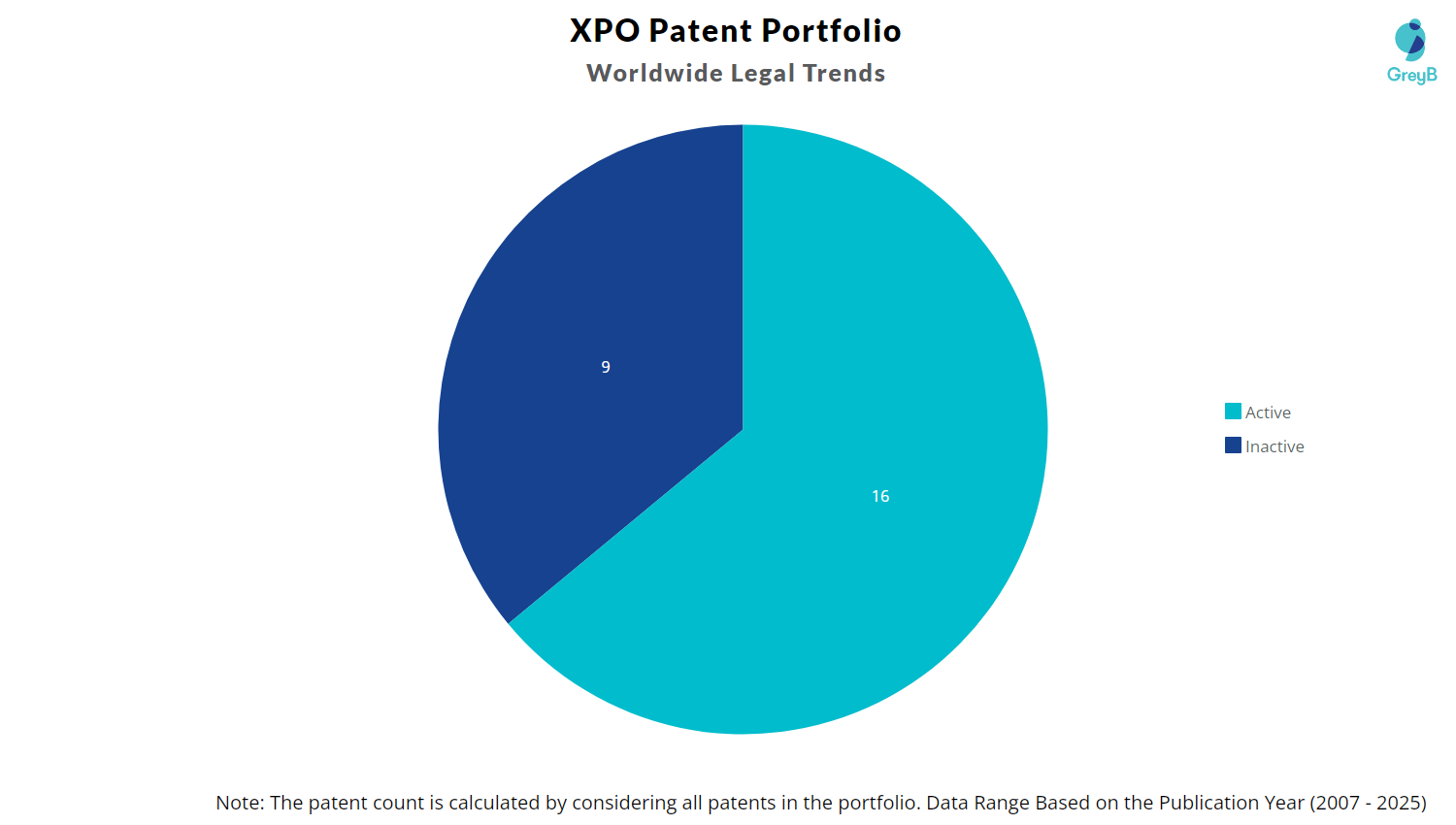 XPO Patent Portfolio
Worldwide Legal Trends

GreyB

9

16

Active
Inactive

Note: The patent count is calculated by considering all patents in the portfolio. Data Range Based on the Publication Year (2007 - 2025)